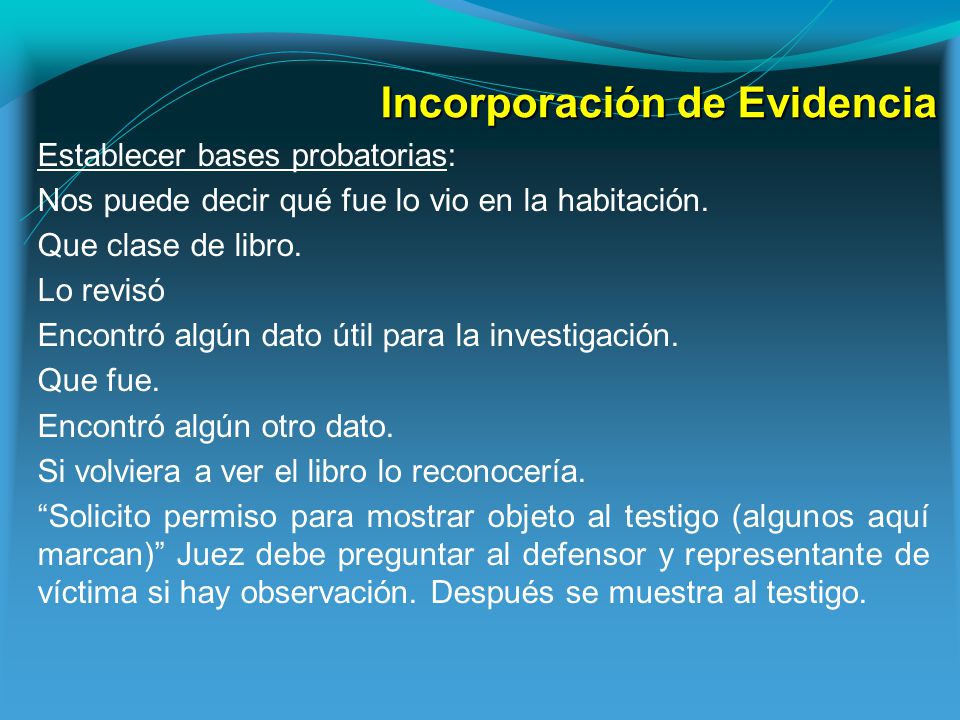 Incorporación de Evidencia

Establecer bases probatorias:

Nos puede decir qué fue lo vio en la habitación.

Que clase de libro.

Lo revisó

Encontró algún dato útil para la investigación.

Que fue.

Encontró algún otro dato.

Si volviera a ver el libro lo reconocería.

“Solicito permiso para mostrar objeto al testigo (algunos aquí marcan)” Juez debe preguntar al defensor y representante de víctima si hay observación. Después se muestra al testigo.